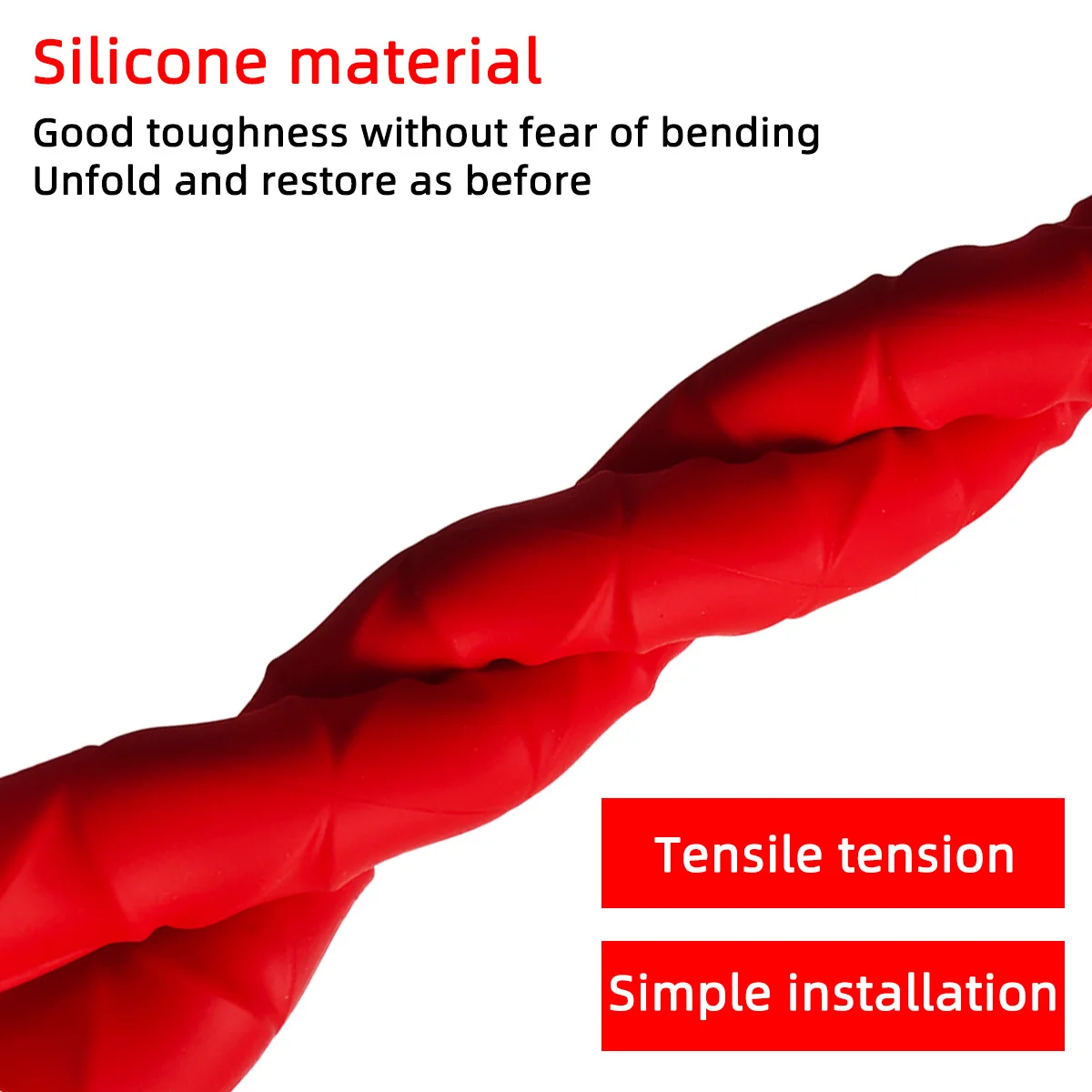 Silicone material

Good toughness without fear of bending
Unfold and restore as before

Tensile tension

Simple installation